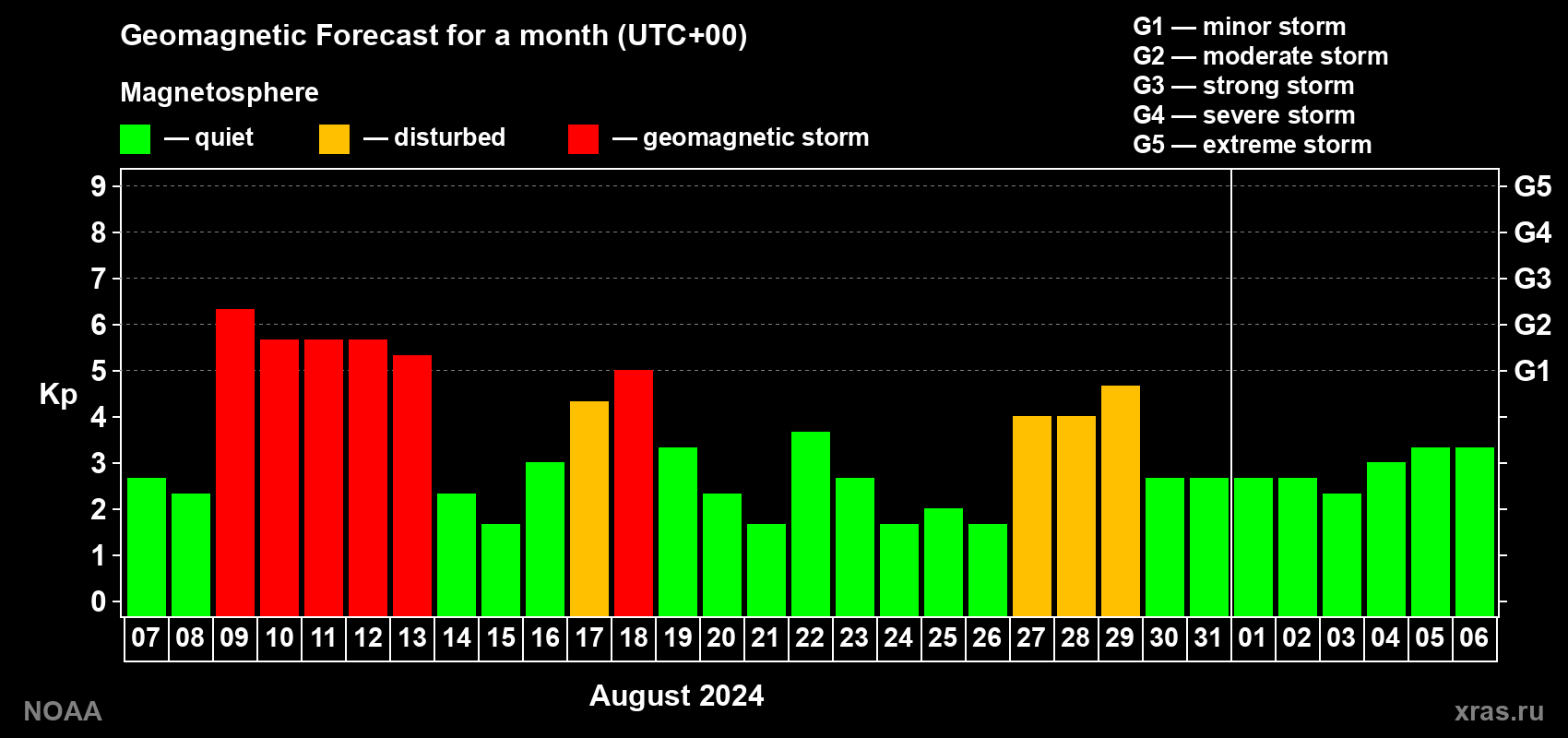 Geomagnetic Forecast for a month (UTC+00)

Magnetosphere

— quiet — disturbed — geomagnetic storm

G1 — minor storm
G2 — moderate storm
G3 — strong storm
G4 — severe storm
G5 — extreme storm

Kp

9
8
7
6
5
4
3
2
1
0

G5
G4
G3
G2
G1

07 08 09 10 11 12 13 14 15 16 17 18 19 20 21 22 23 24 25 26 27 28 29 30 31 01 02 03 04 05 06

August 2024

NOAA

xras.ru